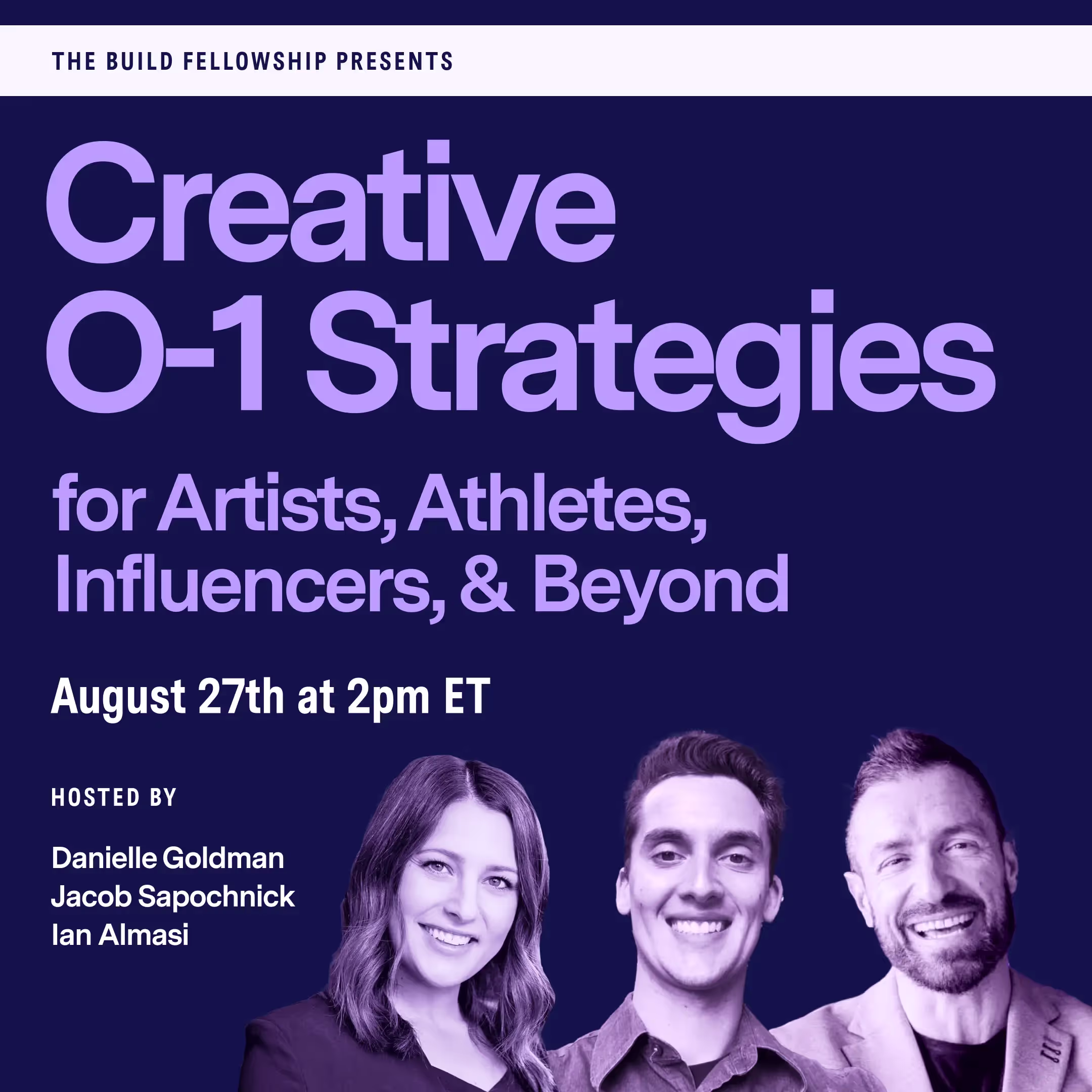 THE BUILD FELLOWSHIP PRESENTS

Creative O-1 Strategies

for Artists, Athletes, Influencers, & Beyond

August 27th at 2pm ET

HOSTED BY

Danielle Goldman
Jacob Sapochnick
Ian Almasi